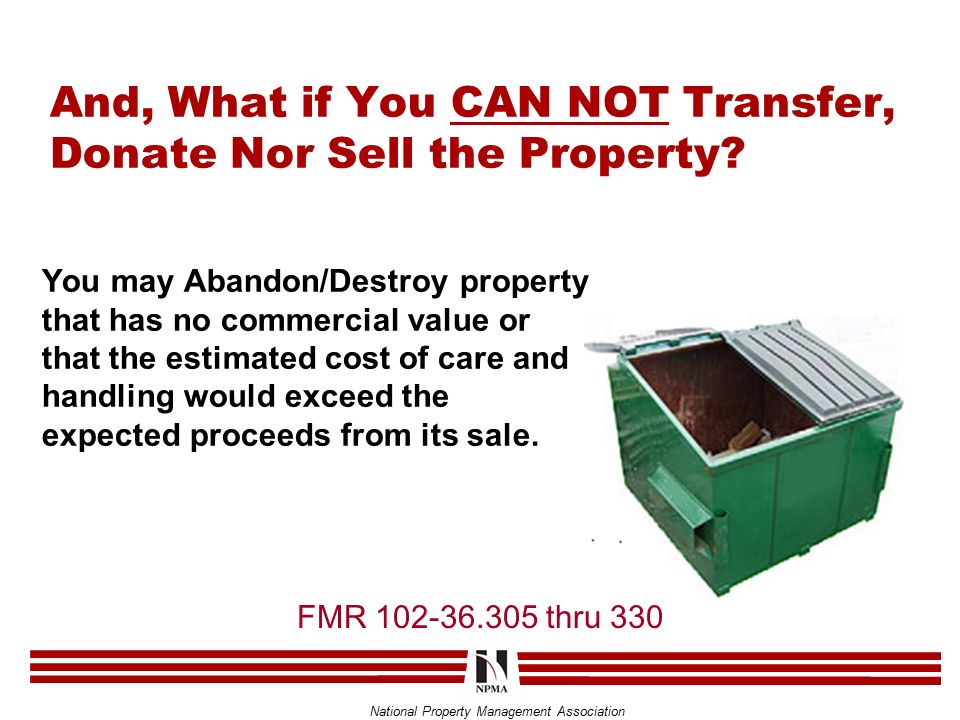 And, What if You CAN NOT Transfer, Donate Nor Sell the Property?

You may Abandon/Destroy property that has no commercial value or that the estimated cost of care and handling would exceed the expected proceeds from its sale.

FMR 102-36.305 thru 330

NPMA

National Property Management Association